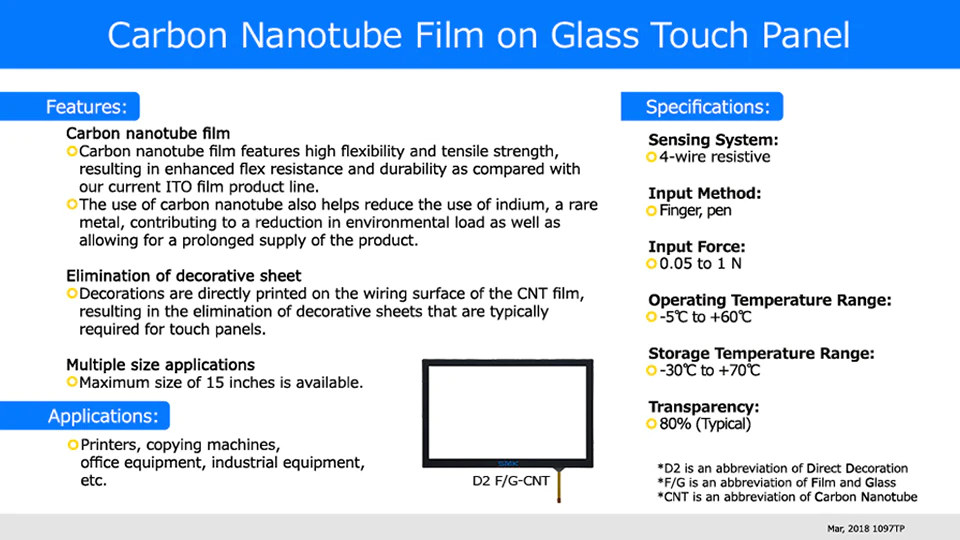 Carbon Nanotube Film on Glass Touch Panel

Features:

Carbon nanotube film
Carbon nanotube film features high flexibility and tensile strength, resulting in enhanced flex resistance and durability as compared with our current ITO film product line.
The use of carbon nanotube also helps reduce the use of indium, a rare metal, contributing to a reduction in environmental load as well as allowing for a prolonged supply of the product.

Elimination of decorative sheet
Decorations are directly printed on the wiring surface of the CNT film, resulting in the elimination of decorative sheets that are typically required for touch panels.

Multiple size applications
Maximum size of 15 inches is available.

Applications:

Printers, copying machines, office equipment, industrial equipment, etc.

SMK

D2 F/G-CNT

Specifications:

Sensing System:
4-wire resistive

Input Method:
Finger, pen

Input Force:
0.05 to 1 N

Operating Temperature Range:
-5℃ to +60℃

Storage Temperature Range:
-30℃ to +70℃

Transparency:
80% (Typical)

*D2 is an abbreviation of Direct Decoration
*F/G is an abbreviation of Film and Glass
*CNT is an abbreviation of Carbon Nanotube

Mar, 2018 1097TP